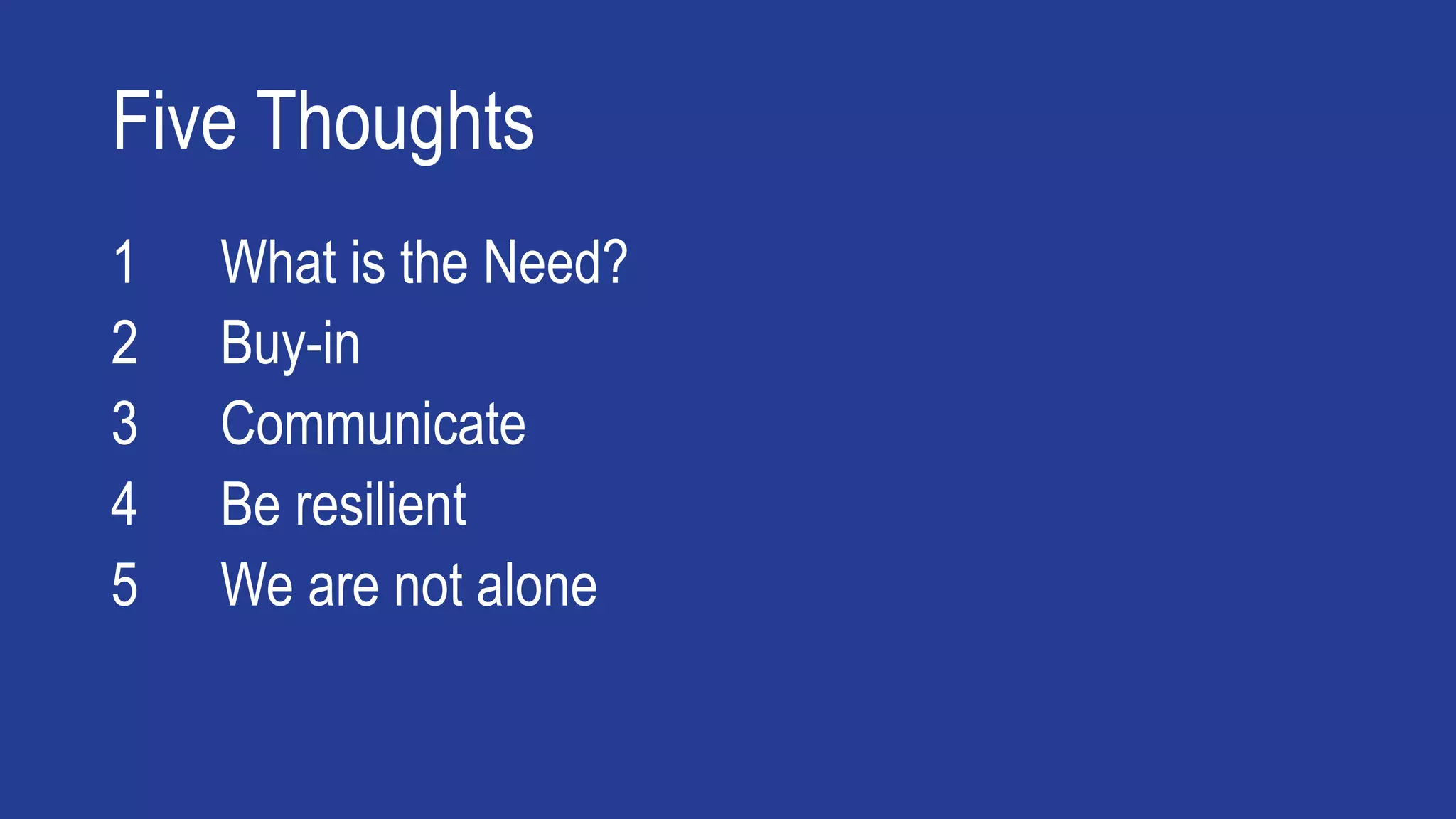 Five Thoughts

1 What is the Need?
2 Buy-in
3 Communicate
4 Be resilient
5 We are not alone